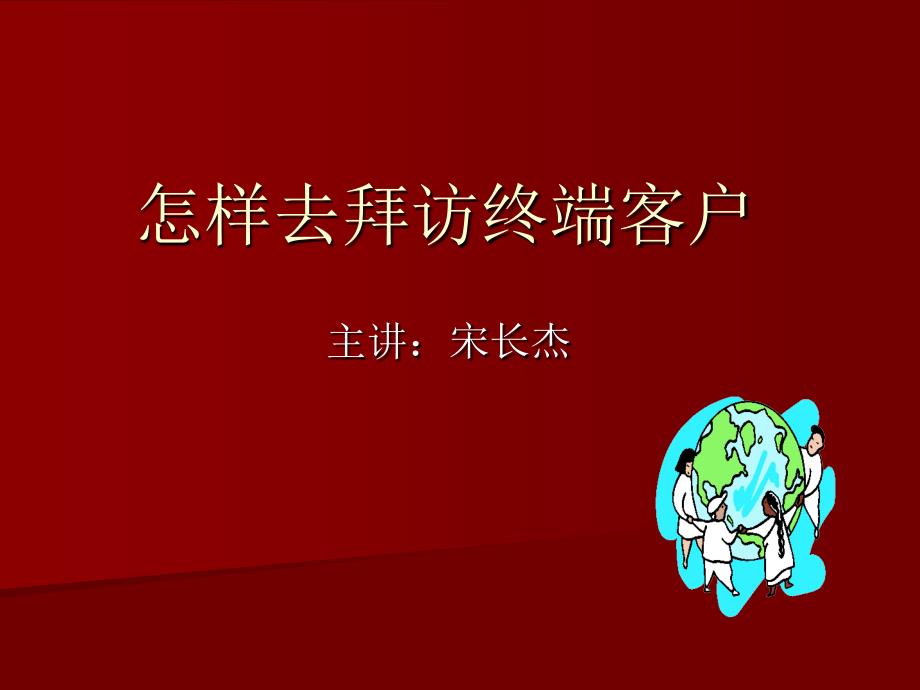 怎样去拜访终端客户

主讲：宋长杰